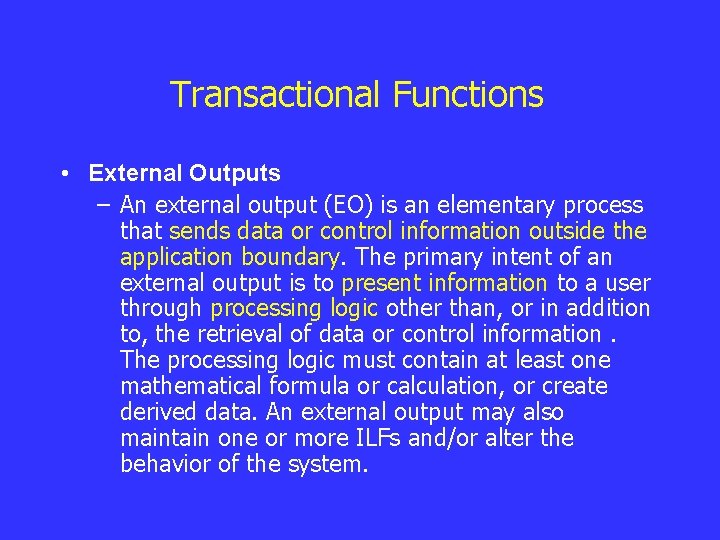 Transactional Functions

• External Outputs
– An external output (EO) is an elementary process that sends data or control information outside the application boundary. The primary intent of an external output is to present information to a user through processing logic other than, or in addition to, the retrieval of data or control information . The processing logic must contain at least one mathematical formula or calculation, or create derived data. An external output may also maintain one or more ILFs and/or alter the behavior of the system.